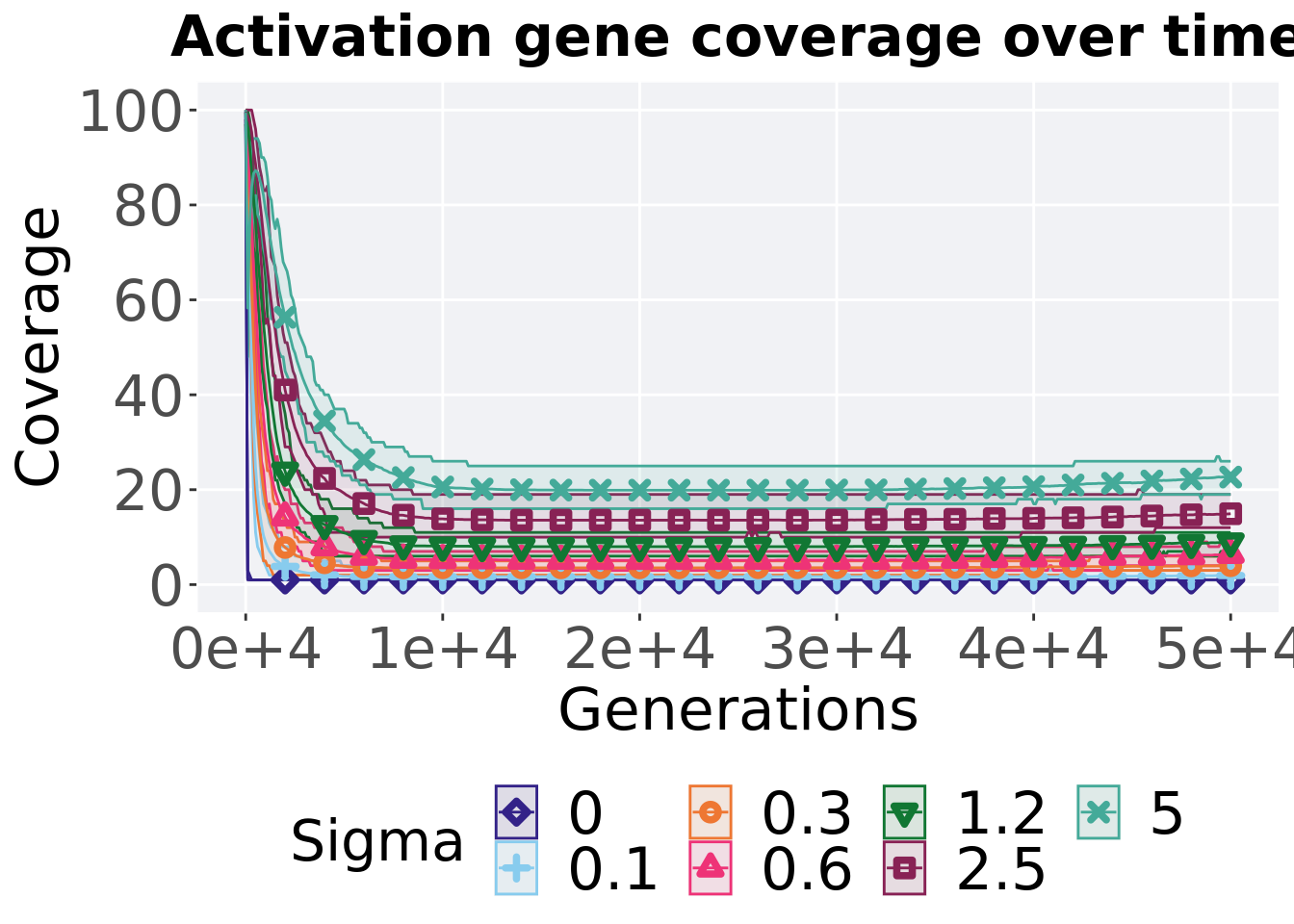 Activation gene coverage over time

Coverage

100
80
60
40
20
0

0e+4
1e+4
2e+4
3e+4
4e+4
5e+4

Generations

Sigma
0
0.1
0.3
0.6
1.2
2.5
5